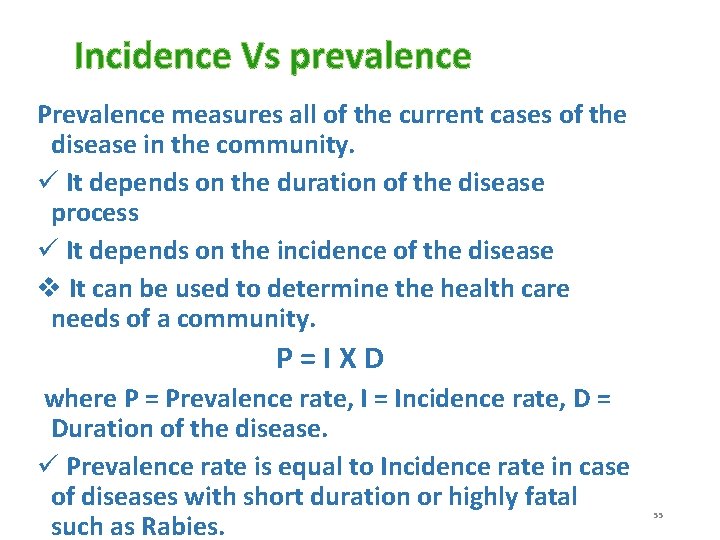 Incidence Vs prevalence

Prevalence measures all of the current cases of the disease in the community.

✓ It depends on the duration of the disease process

✓ It depends on the incidence of the disease

❖ It can be used to determine the health care needs of a community.

P = I X D

where P = Prevalence rate, I = Incidence rate, D = Duration of the disease.

✓ Prevalence rate is equal to Incidence rate in case of diseases with short duration or highly fatal such as Rabies.

55